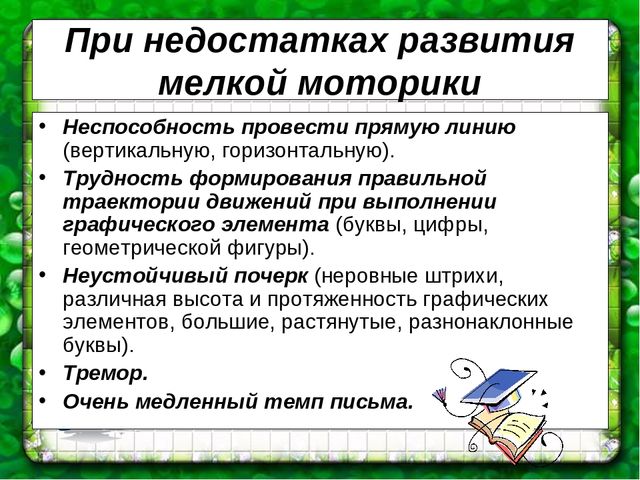 При недостатках развития мелкой моторики

• Неспособность провести прямую линию (вертикальную, горизонтальную).
• Трудность формирования правильной траектории движений при выполнении графического элемента (буквы, цифры, геометрической фигуры).
• Неустойчивый почерк (неровные штрихи, различная высота и протяженность графических элементов, большие, растянутые, разнонаклонные буквы).
• Тремор.
• Очень медленный темп письма.